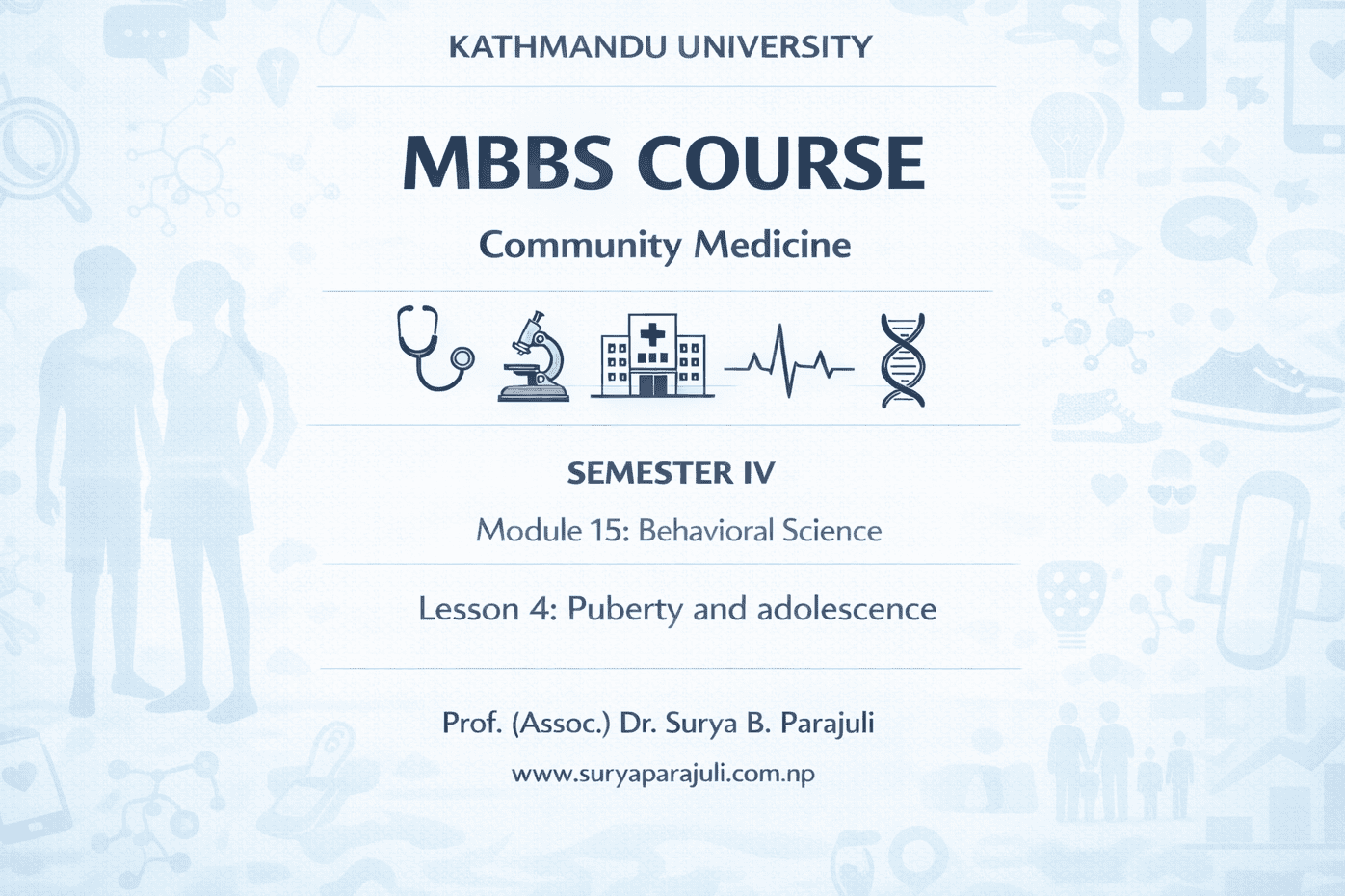 KATHMANDU UNIVERSITY

MBBS COURSE

Community Medicine

SEMESTER IV

Module 15: Behavioral Science

Lesson 4: Puberty and adolescence

Prof. (Assoc.) Dr. Surya B. Parajuli

www.suryaparajuli.com.np